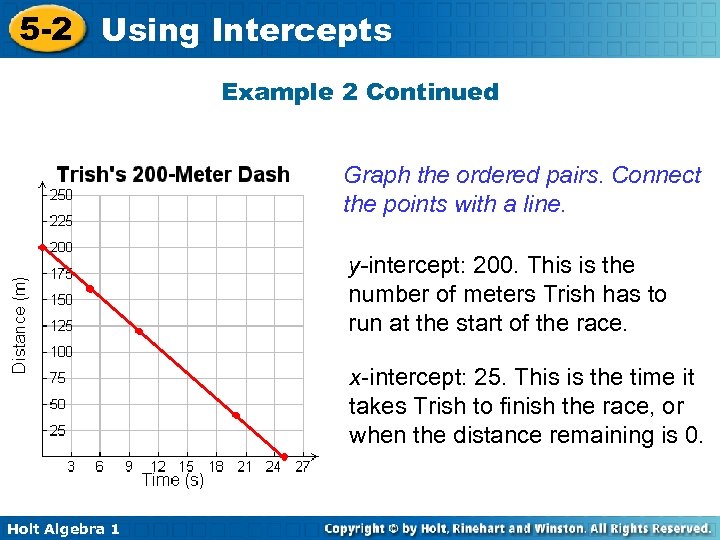 5-2 Using Intercepts

Example 2 Continued

Trish's 200-Meter Dash

250
225
200
175
150
125
100
75
50
25

Distance (m)

3 6 9 12 15 18 21 24 27
Time (s)

Graph the ordered pairs. Connect the points with a line.

y-intercept: 200. This is the number of meters Trish has to run at the start of the race.

x-intercept: 25. This is the time it takes Trish to finish the race, or when the distance remaining is 0.

Holt Algebra 1

Copyright © by Holt, Rinehart and Winston. All Rights Reserved.